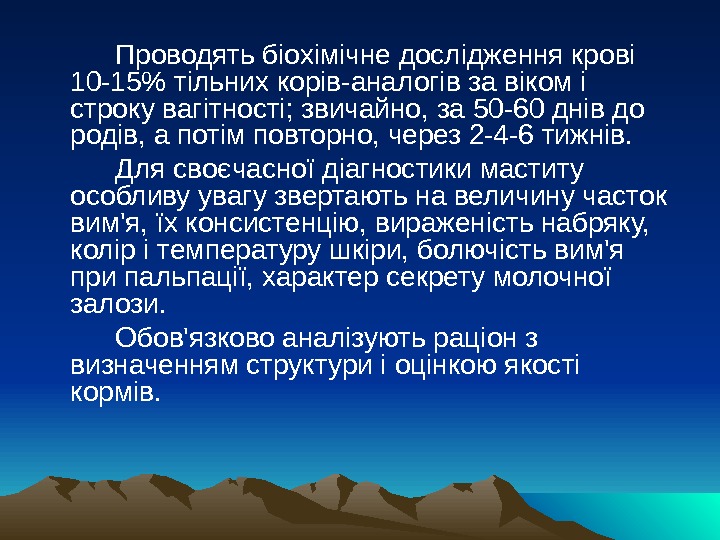 Проводять біохімічне дослідження крові 10-15% тільних корів-аналогів за віком і строку вагітності; звичайно, за 50-60 днів до родів, а потім повторно, через 2-4-6 тижнів.

Для своєчасної діагностики маститу особливу увагу звертають на величину часток вим'я, їх консистенцію, вираженість набряку, колір і температуру шкіри, болючість вим'я при пальпації, характер секрету молочної залози.

Обов'язково аналізують раціон з визначенням структури і оцінкою якості кормів.